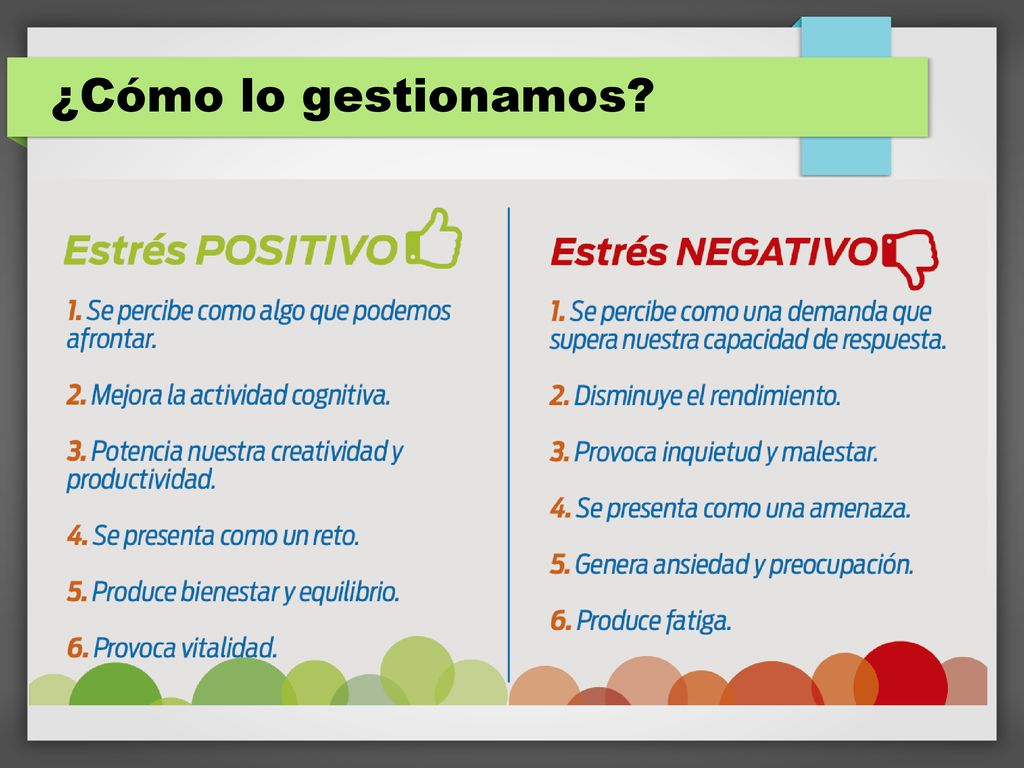 ¿Cómo lo gestionamos?

Estrés POSITIVO

1. Se percibe como algo que podemos afrontar.

2. Mejora la actividad cognitiva.

3. Potencia nuestra creatividad y productividad.

4. Se presenta como un reto.

5. Produce bienestar y equilibrio.

6. Provoca vitalidad.

Estrés NEGATIVO

1. Se percibe como una demanda que supera nuestra capacidad de respuesta.

2. Disminuye el rendimiento.

3. Provoca inquietud y malestar.

4. Se presenta como una amenaza.

5. Genera ansiedad y preocupación.

6. Produce fatiga.